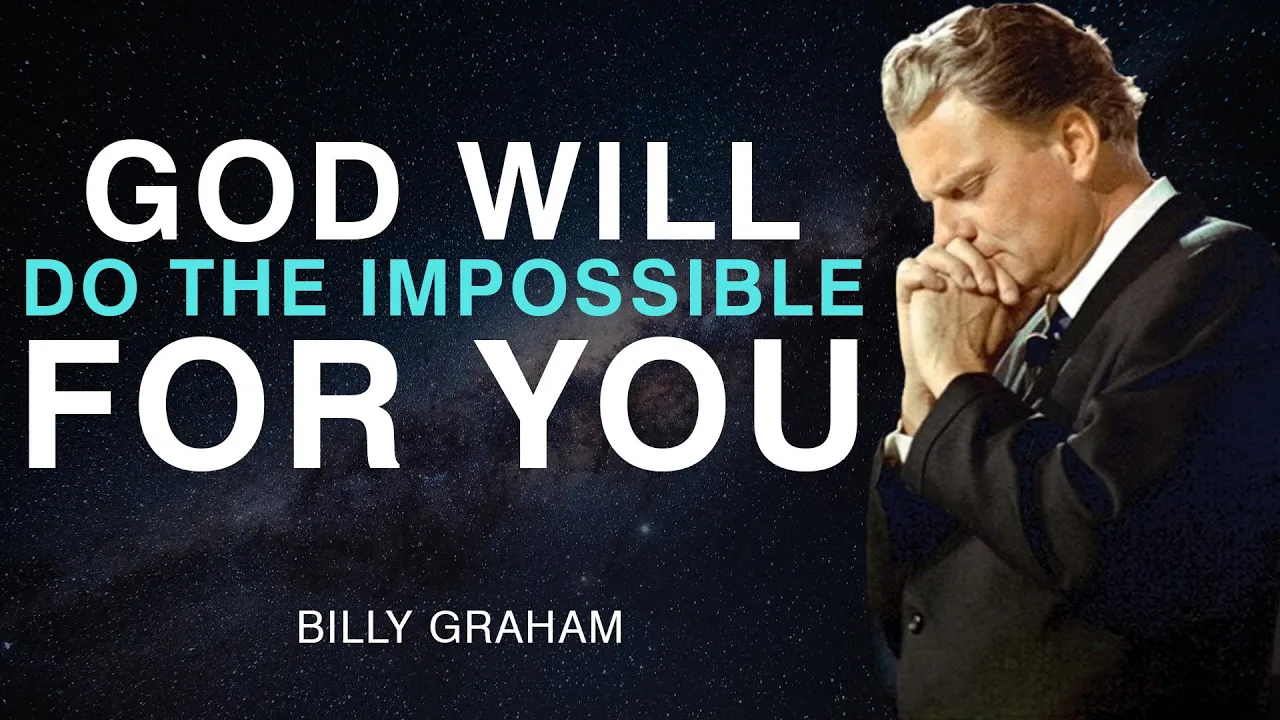 GOD WILL
DO THE IMPOSSIBLE
FOR YOU

BILLY GRAHAM